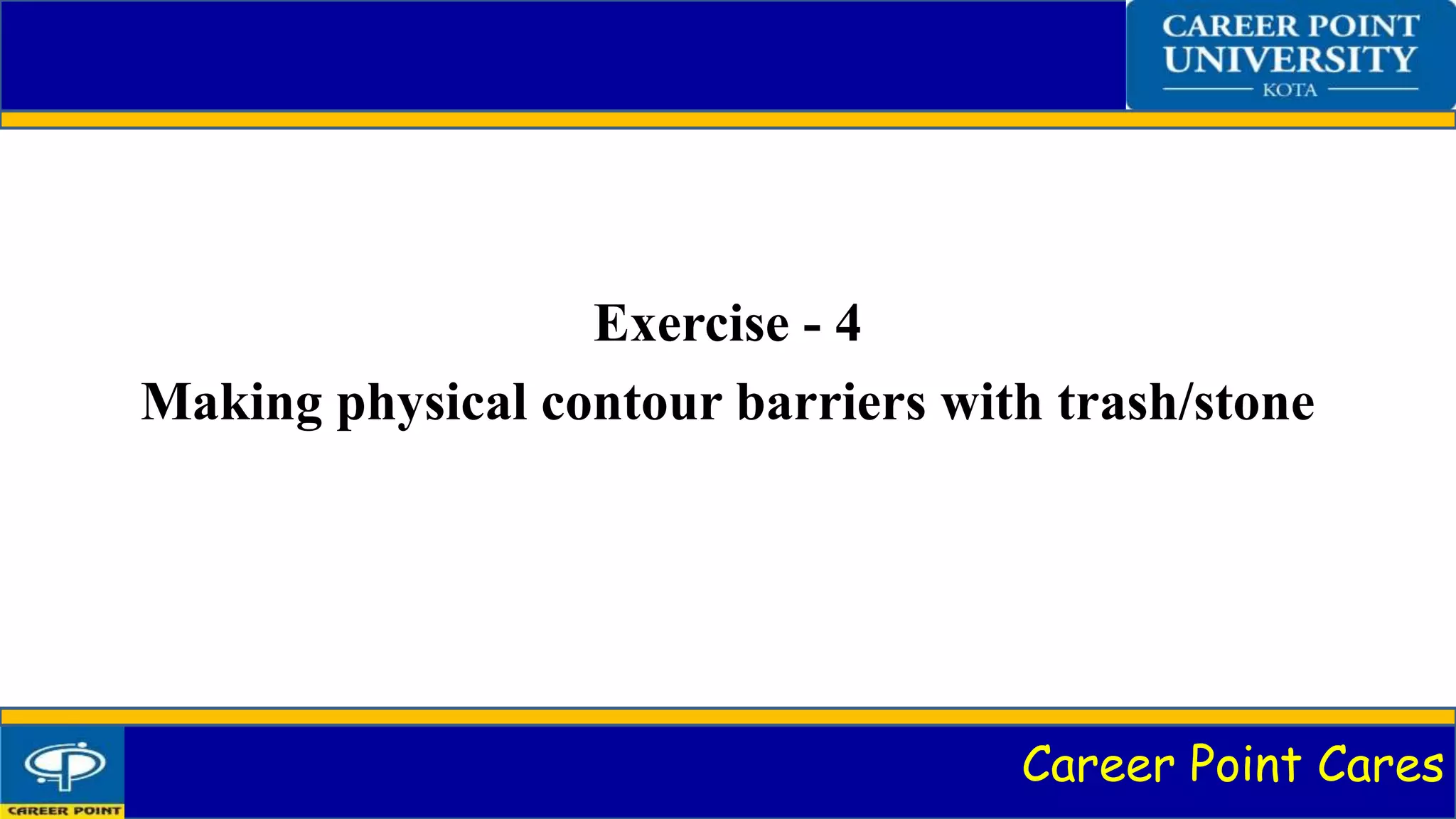 CAREER POINT UNIVERSITY
KOTA

Exercise - 4
Making physical contour barriers with trash/stone

CAREER POINT

Career Point Cares